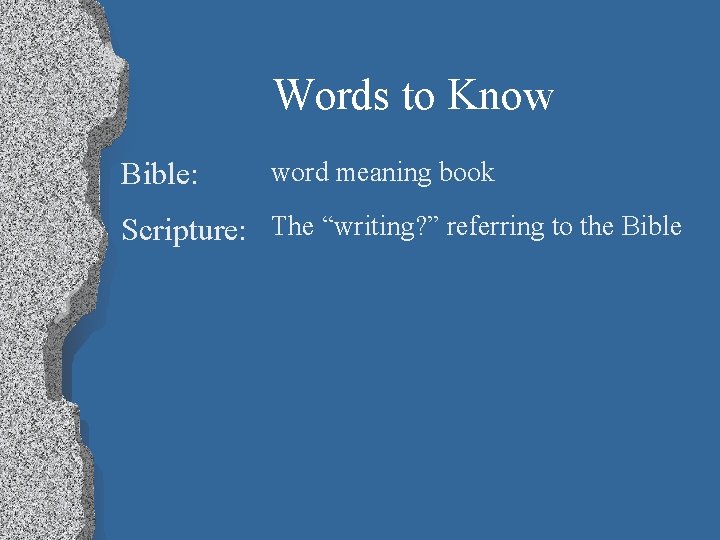 Words to Know

Bible: word meaning book

Scripture: The “writing?” referring to the Bible